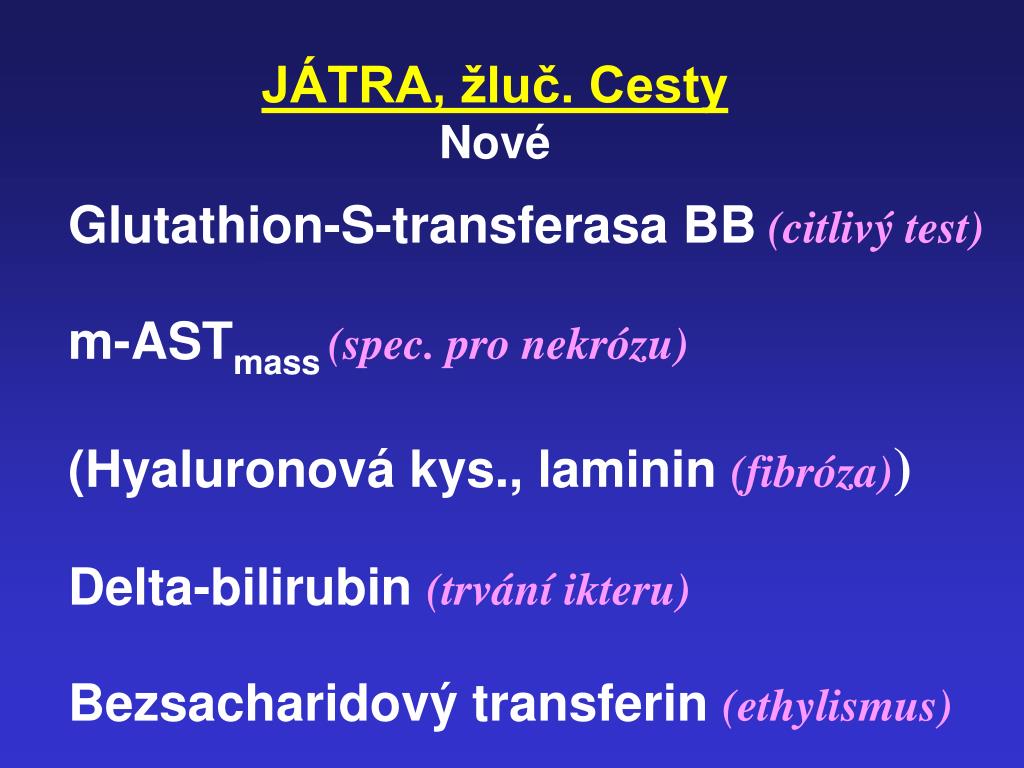 JÁTRA, žluč. Cesty
Nové

Glutathion-S-transferasa BB (citlivý test)

m-AST$_{mass}$ (spec. pro nekrózu)

(Hyaluronová kys., laminin (fibróza))

Delta-bilirubin (trvání ikteru)

Bezsacharidový transferin (ethylismus)